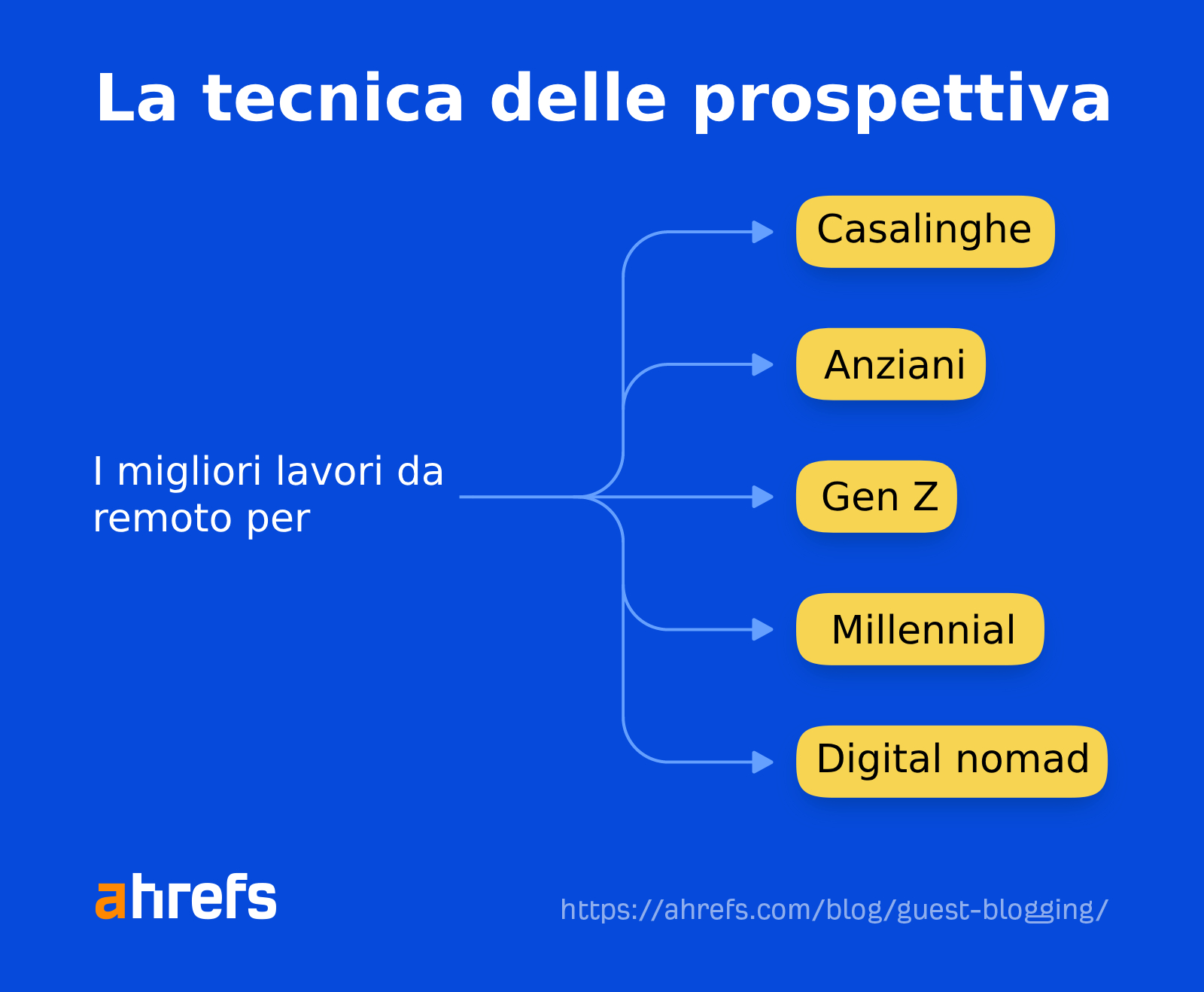 La tecnica delle prospettiva

I migliori lavori da remoto per

Casalinghe

Anziani

Gen Z

Millennial

Digital nomad

ahrefs

https://ahrefs.com/blog/guest-blogging/